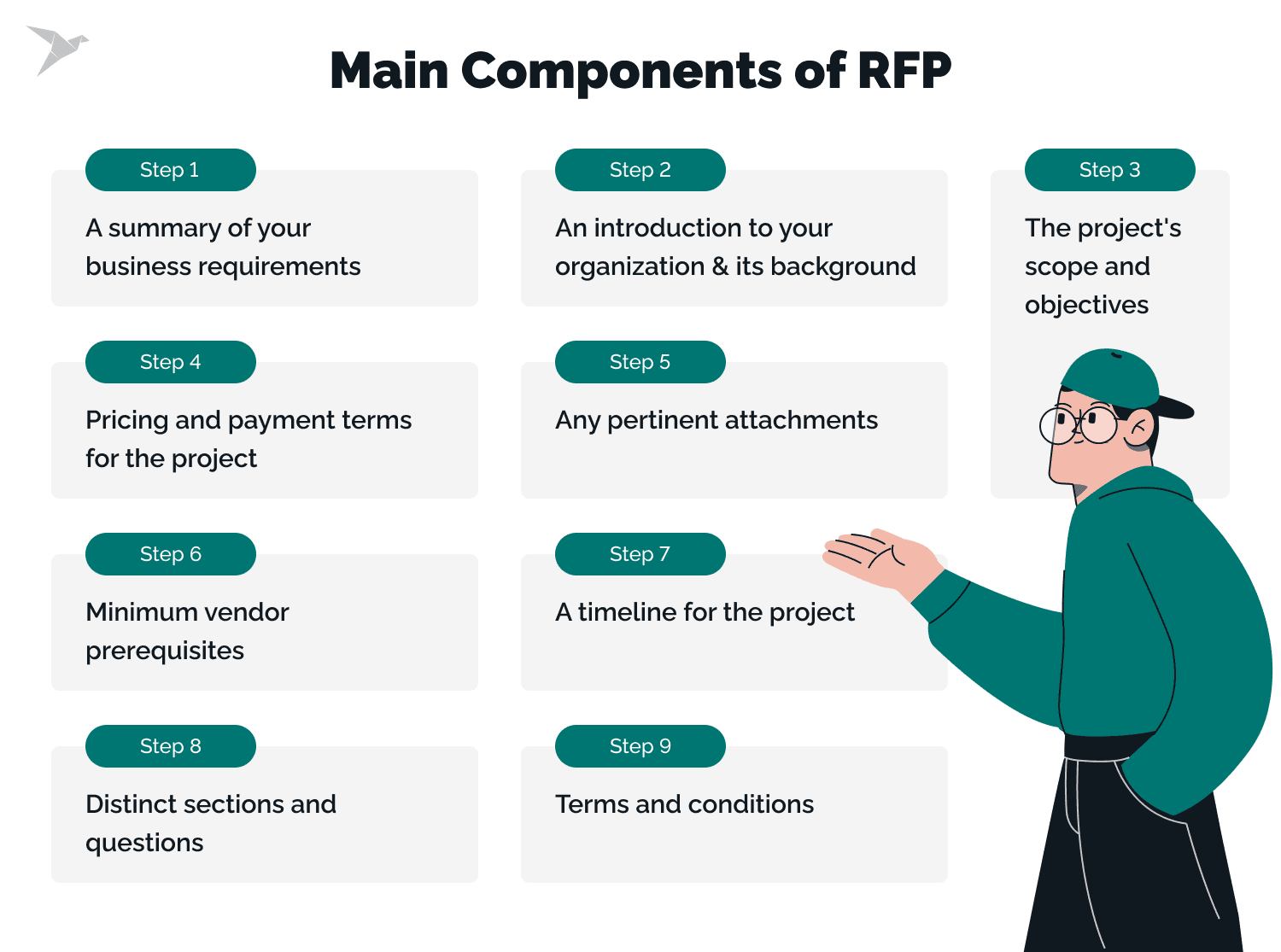 Main Components of RFP

Step 1
A summary of your business requirements

Step 2
An introduction to your organization & its background

Step 3
The project's scope and objectives

Step 4
Pricing and payment terms for the project

Step 5
Any pertinent attachments

Step 6
Minimum vendor prerequisites

Step 7
A timeline for the project

Step 8
Distinct sections and questions

Step 9
Terms and conditions